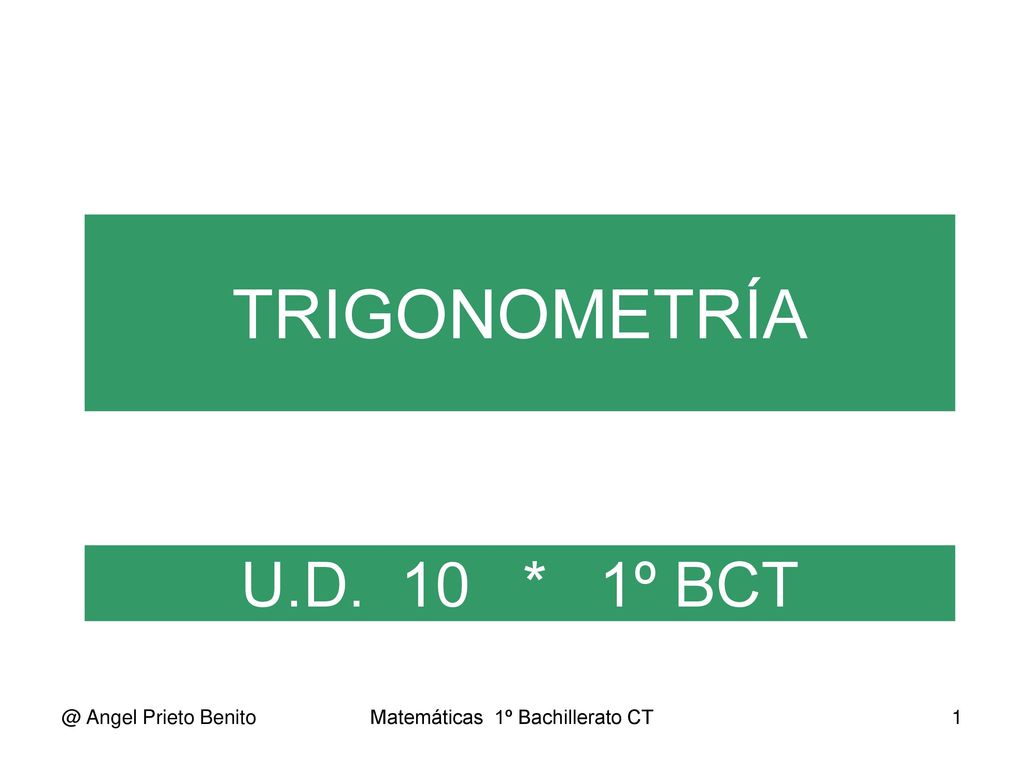 TRIGONOMETRÍA

U.D. 10 * 1º BCT

@ Angel Prieto Benito

Matemáticas 1º Bachillerato CT

1